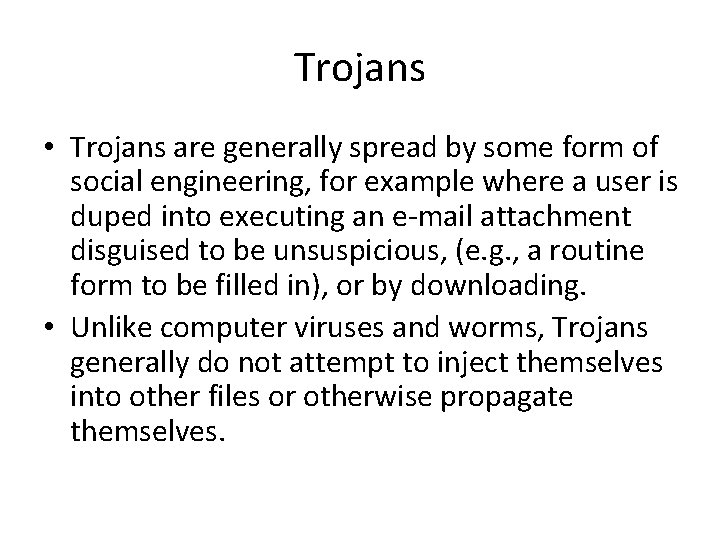 Trojans

• Trojans are generally spread by some form of social engineering, for example where a user is duped into executing an e-mail attachment disguised to be unsuspicious, (e.g., a routine form to be filled in), or by downloading.

• Unlike computer viruses and worms, Trojans generally do not attempt to inject themselves into other files or otherwise propagate themselves.